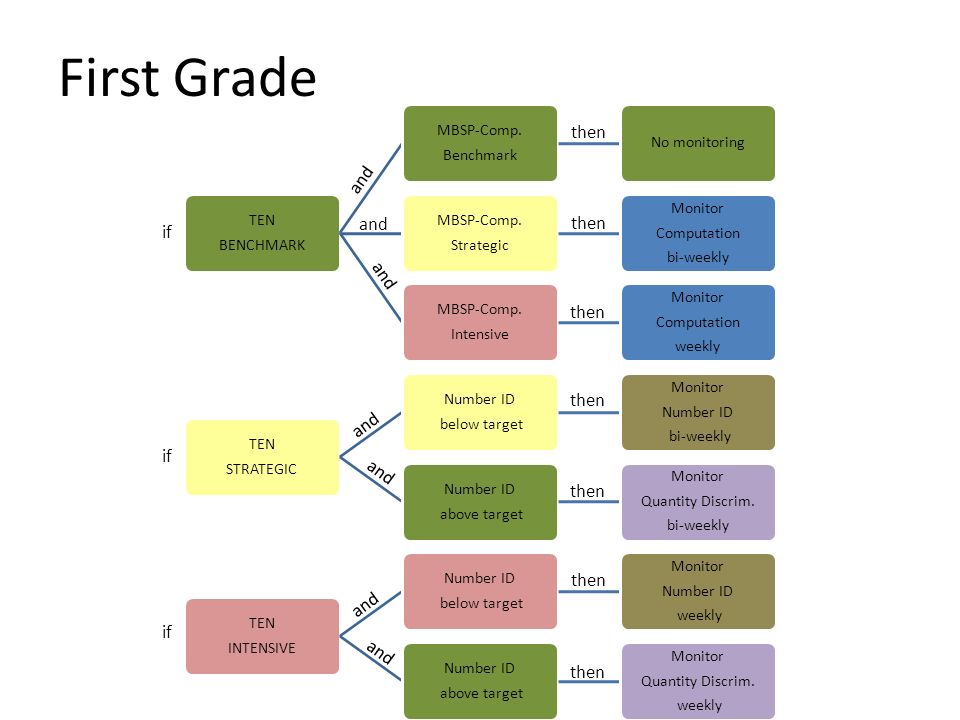 First Grade

if TEN BENCHMARK

and MBSP-Comp. Benchmark then No monitoring

and MBSP-Comp. Strategic then Monitor Computation bi-weekly

and MBSP-Comp. Intensive then Monitor Computation weekly

if TEN STRATEGIC

and Number ID below target then Monitor Number ID bi-weekly

and Number ID above target then Monitor Quantity Discrim. bi-weekly

if TEN INTENSIVE

and Number ID below target then Monitor Number ID weekly

and Number ID above target then Monitor Quantity Discrim. weekly